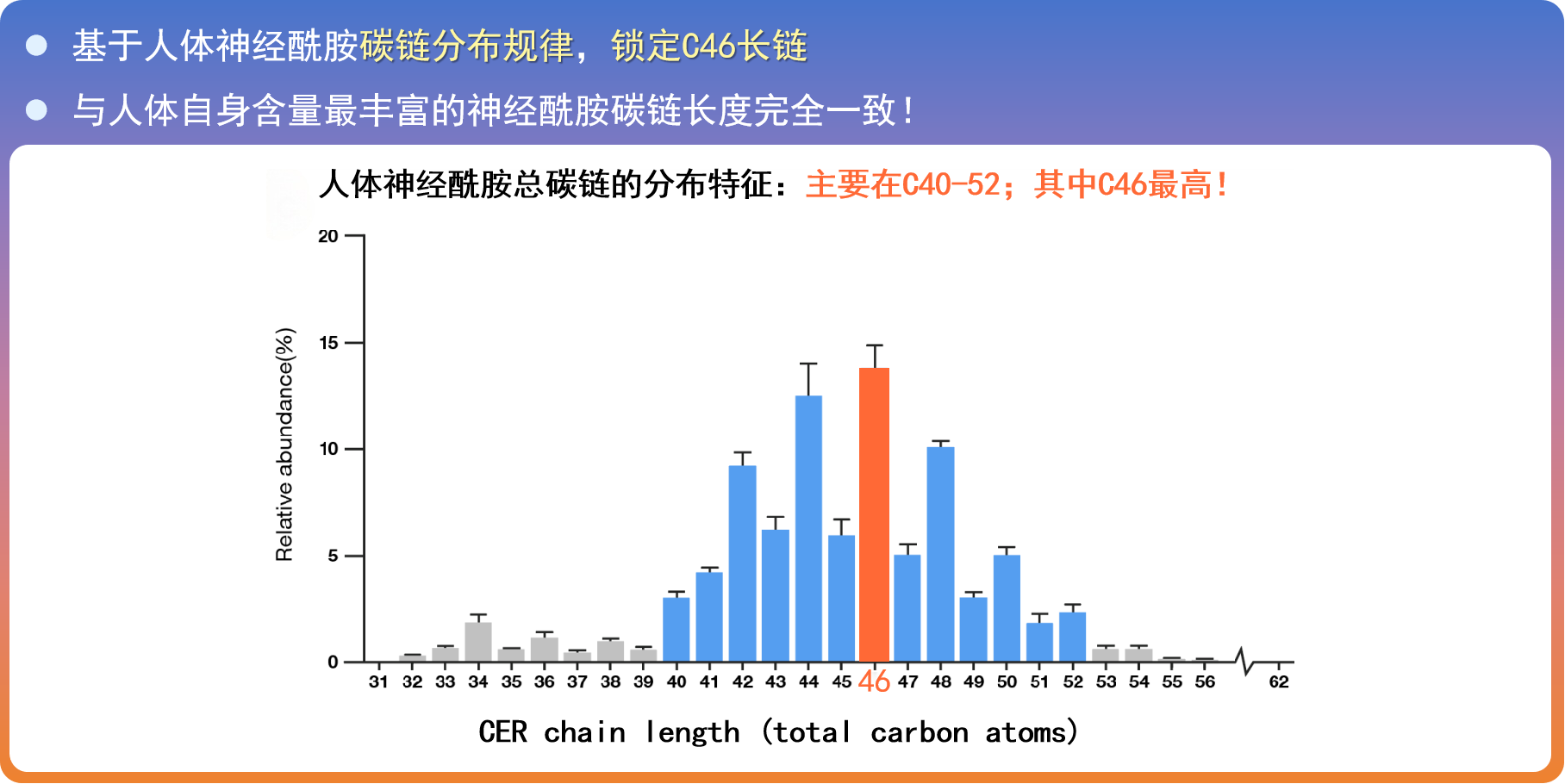 ● 基于人体神经酰胺碳链分布规律，锁定C46长链

● 与人体自身含量最丰富的神经酰胺碳链长度完全一致！

人体神经酰胺总碳链的分布特征：主要在C40-52；其中C46最高！

Relative abundance(%)

20
15
10
5
0

31 32 33 34 35 36 37 38 39 40 41 42 43 44 45 46 47 48 49 50 51 52 53 54 55 56 62

CER chain length (total carbon atoms)